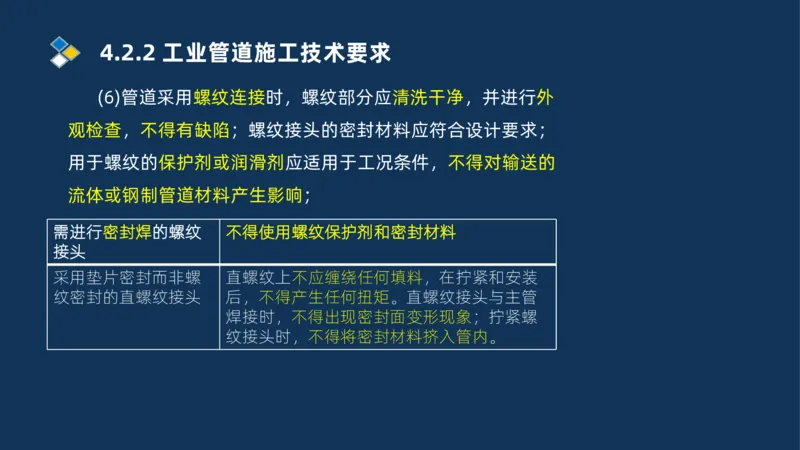 4.2.2 工业管道施工技术要求

(6)管道采用螺纹连接时，螺纹部分应清洗干净，并进行外观检查，不得有缺陷；螺纹接头的密封材料应符合设计要求；用于螺纹的保护剂或润滑剂应适用于工况条件，不得对输送的流体或钢制管道材料产生影响；

| 需进行密封焊的螺纹接头 | 不得使用螺纹保护剂和密封材料 |
|---|---|
| 采用垫片密封而非螺纹密封的直螺纹接头 | 直螺纹上不应缠绕任何填料，在拧紧和安装后，不得产生任何扭矩。直螺纹接头与主管焊接时，不得出现密封面变形现象；拧紧螺纹接头时，不得将密封材料挤入管内。 |